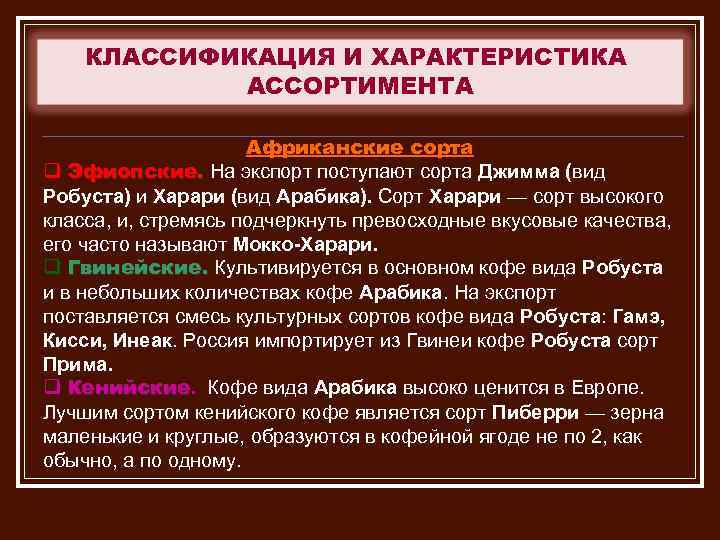 КЛАССИФИКАЦИЯ И ХАРАКТЕРИСТИКА АССОРТИМЕНТА

Африканские сорта

❑ Эфиопские. На экспорт поступают сорта Джимма (вид Робуста) и Харари (вид Арабика). Сорт Харари — сорт высокого класса, и, стремясь подчеркнуть превосходные вкусовые качества, его часто называют Мокко-Харари.

❑ Гвинейские. Культивируется в основном кофе вида Робуста и в небольших количествах кофе Арабика. На экспорт поставляется смесь культурных сортов кофе вида Робуста: Гамэ, Кисси, Инеак. Россия импортирует из Гвинеи кофе Робуста сорт Прима.

❑ Кенийские. Кофе вида Арабика высоко ценится в Европе. Лучшим сортом кенийского кофе является сорт Пиберри — зерна маленькие и круглые, образуются в кофейной ягоде не по 2, как обычно, а по одному.